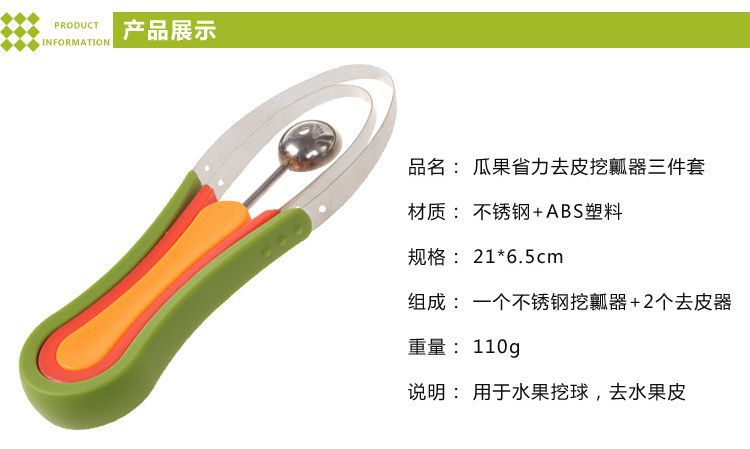 PRODUCT INFORMATION 产品展示

品名： 瓜果省力去皮挖瓤器三件套

材质： 不锈钢+ABS塑料

规格： 21*6.5cm

组成： 一个不锈钢挖瓤器+2个去皮器

重量： 110g

说明： 用于水果挖球，去水果皮